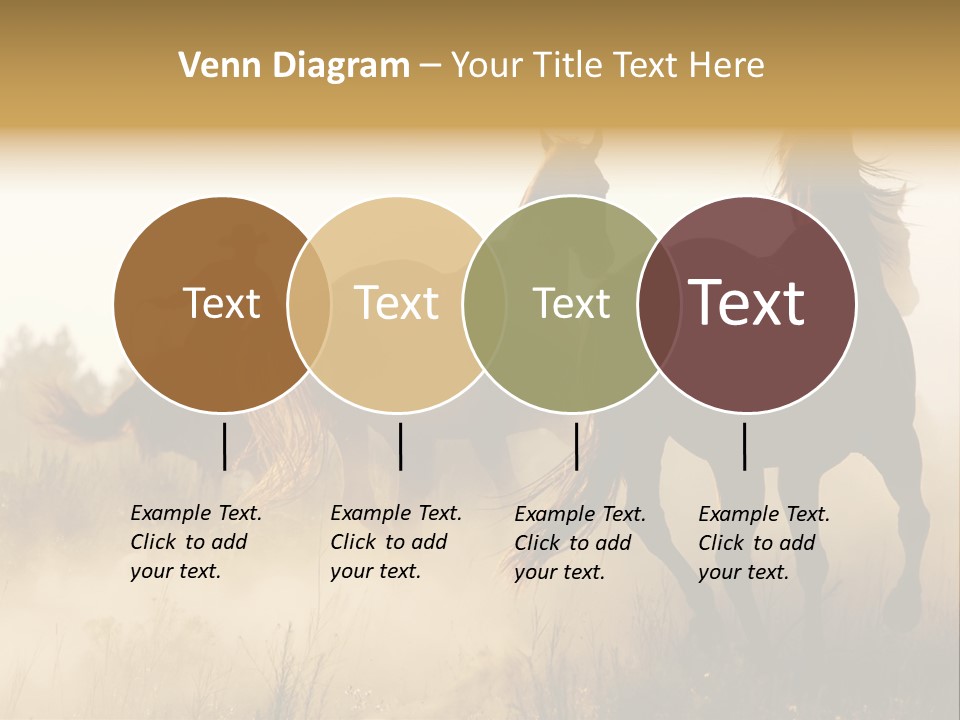 Venn Diagram – Your Title Text Here

Text

Text

Text

Text

Example Text. Click to add your text.

Example Text. Click to add your text.

Example Text. Click to add your text.

Example Text. Click to add your text.